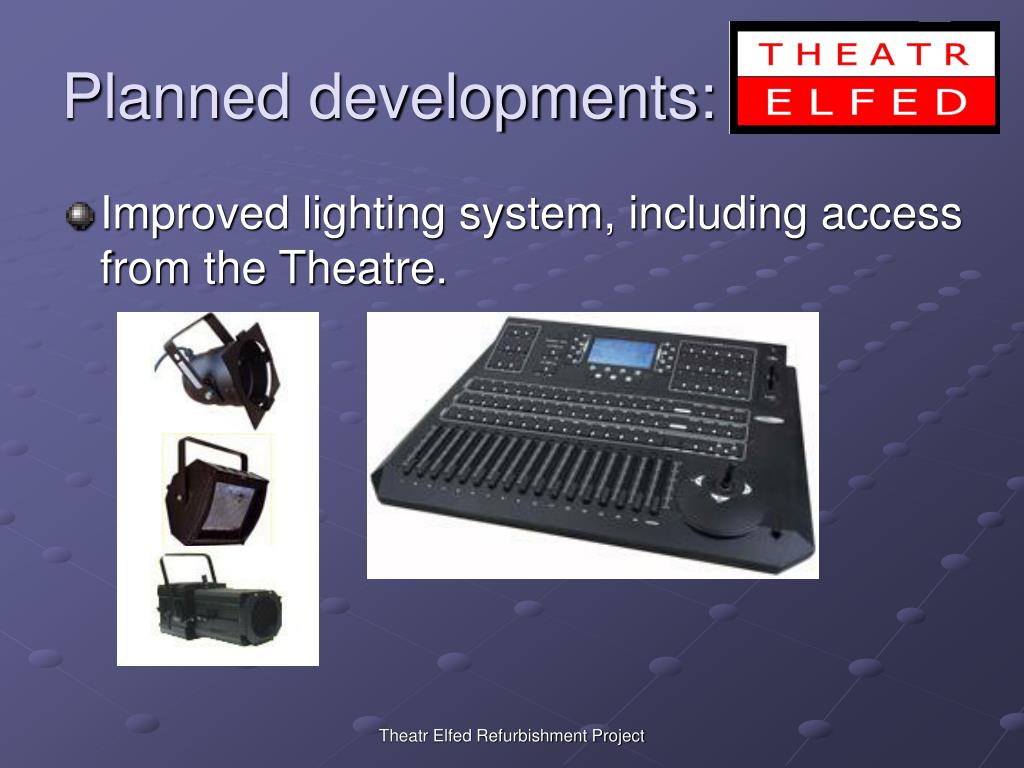 Planned developments:

THEATR
ELFED

Improved lighting system, including access from the Theatre.

Theatr Elfed Refurbishment Project